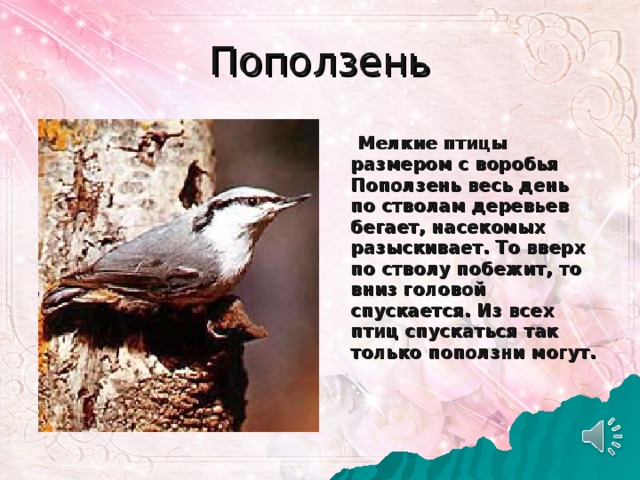 Поползень

Мелкие птицы размером с воробья Поползень весь день по стволам деревьев бегает, насекомых разыскивает. То вверх по стволу побежит, то вниз головой спускается. Из всех птиц спускаться так только поползни могут.